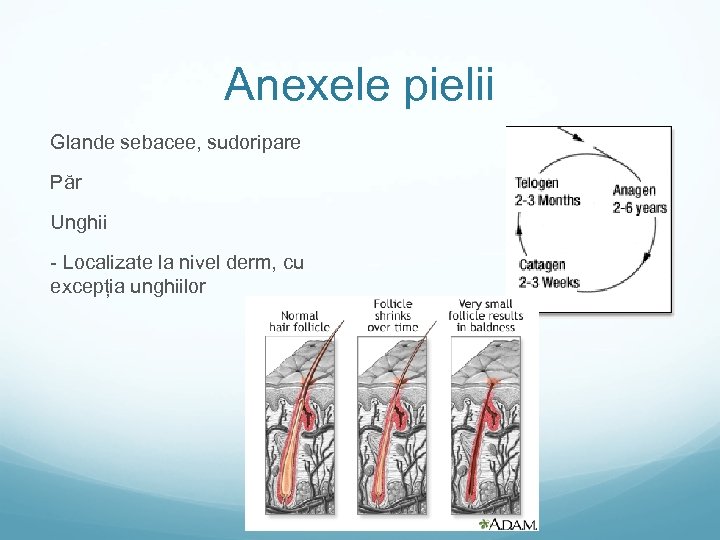 Anexele pielii

Glande sebacee, sudoripare

Păr

Unghii

- Localizate la nivel derm, cu excepția unghiilor

Telogen
2-3 Months

Anagen
2-6 years

Catagen
2-3 Weeks

Normal hair follicle

Follicle shrinks over time

Very small follicle results in baldness

A.D.A.M.